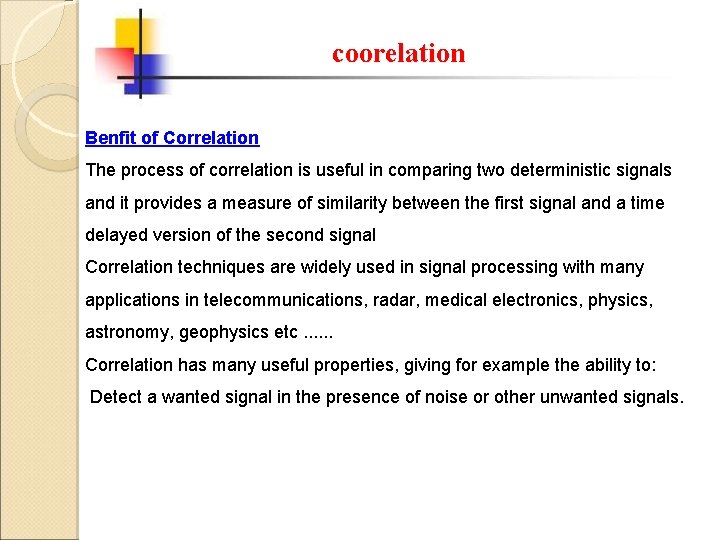 coorelation

Benfit of Correlation

The process of correlation is useful in comparing two deterministic signals and it provides a measure of similarity between the first signal and a time delayed version of the second signal

Correlation techniques are widely used in signal processing with many applications in telecommunications, radar, medical electronics, physics, astronomy, geophysics etc ......

Correlation has many useful properties, giving for example the ability to:

Detect a wanted signal in the presence of noise or other unwanted signals.